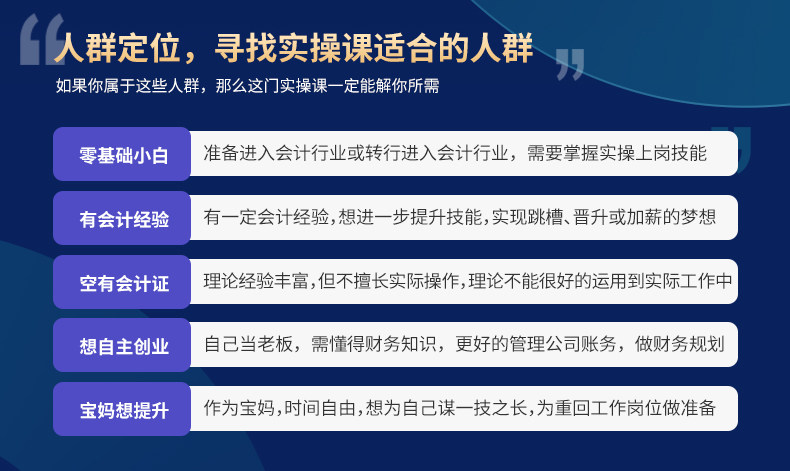 人群定位，寻找实操课适合的人群
如果你属于这些人群，那么这门实操课一定能解你所需

零基础小白
准备进入会计行业或转行进入会计行业，需要掌握实操上岗技能

有会计经验
有一定会计经验，想进一步提升技能，实现跳槽、晋升或加薪的梦想

空有会计证
理论经验丰富，但不擅长实际操作，理论不能很好的运用到实际工作中

想自主创业
自己当老板，需懂得财务知识，更好的管理公司账务，做财务规划

宝妈想提升
作为宝妈，时间自由，想为自己谋一技之长，为重回工作岗位做准备